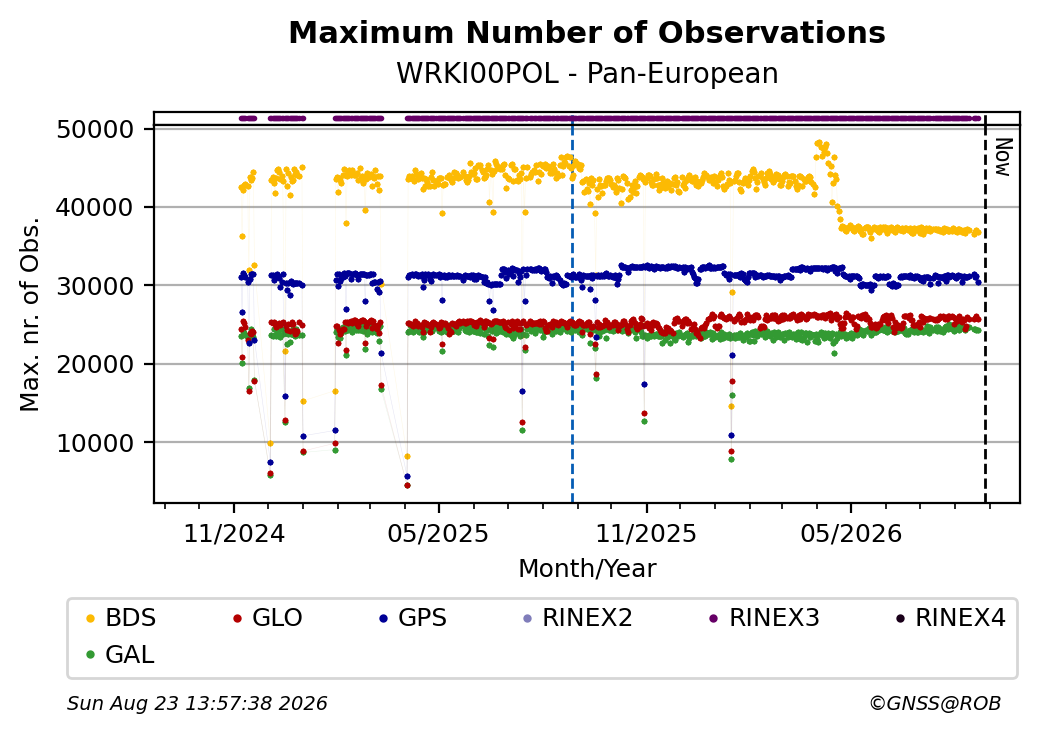 Maximum Number of Observations
WRKI00POL - Pan-European

Max. nr. of Obs.

50000
40000
30000
20000
10000

Now

11/2024
05/2025
11/2025
05/2026

Month/Year

BDS
GLO
GPS
RINEX2
RINEX3
RINEX4
GAL

Sun Aug 23 13:57:38 2026
©GNSS@ROB